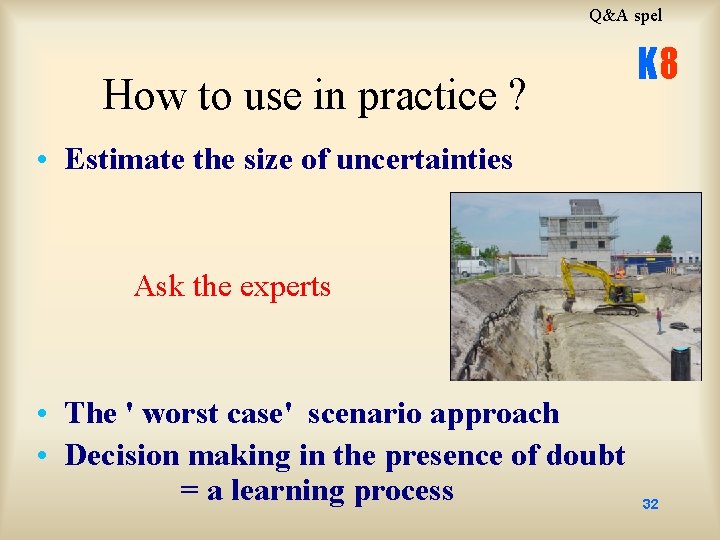 Q&A spel

K8

How to use in practice ?

• Estimate the size of uncertainties

Ask the experts

• The ' worst case' scenario approach
• Decision making in the presence of doubt = a learning process

32